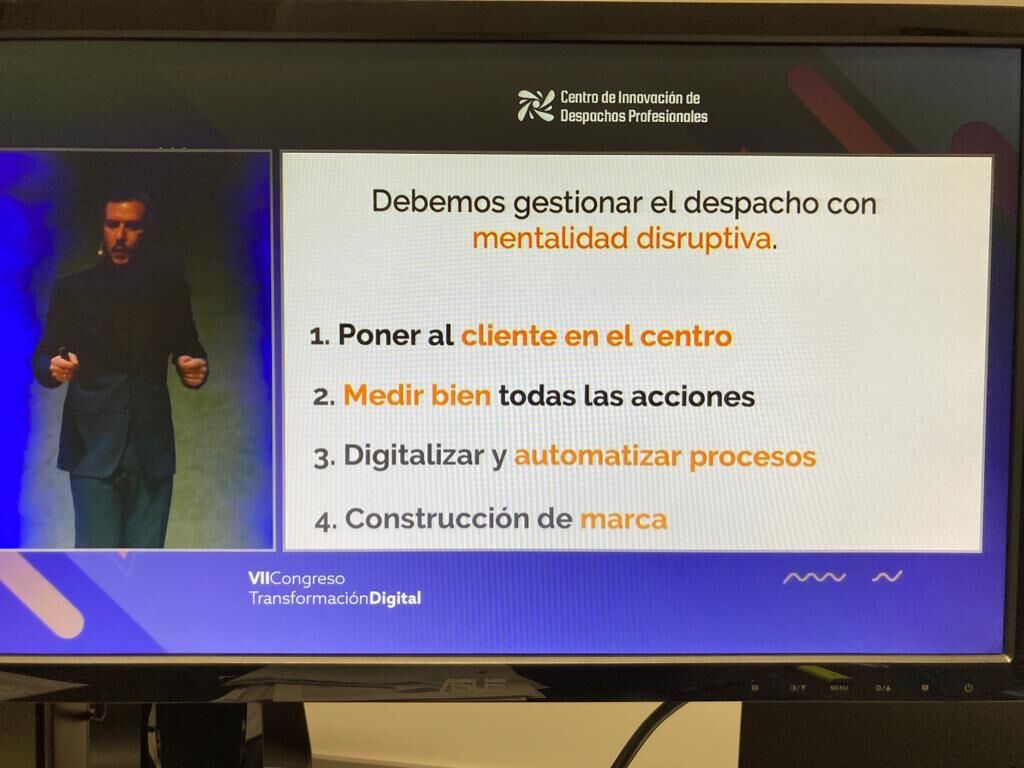 Centro de Innovación de Despachos Profesionales

Debemos gestionar el despacho con mentalidad disruptiva.

1. Poner al cliente en el centro

2. Medir bien todas las acciones

3. Digitalizar y automatizar procesos

4. Construcción de marca

VIICongreso TransformaciónDigital

ASUS

MENU